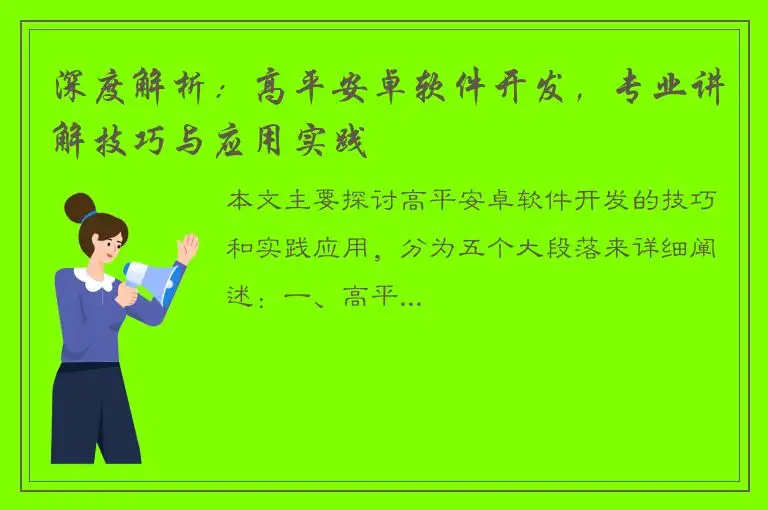 深度解析：高平安卓软件开发，专业讲解技巧与应用实践

本文主要探讨高平安卓软件开发的技巧和实践应用，分为五个大段落来详细阐述：一、高平...